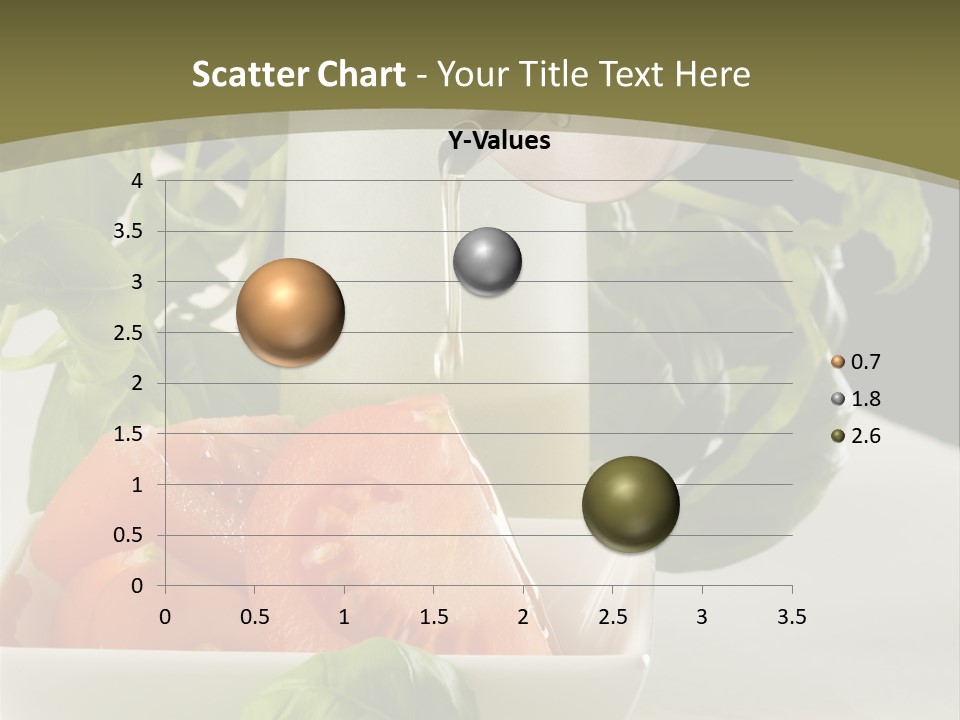 Scatter Chart - Your Title Text Here

Y-Values

4
3.5
3
2.5
2
1.5
1
0.5
0

0 0.5 1 1.5 2 2.5 3 3.5

0.7
1.8
2.6